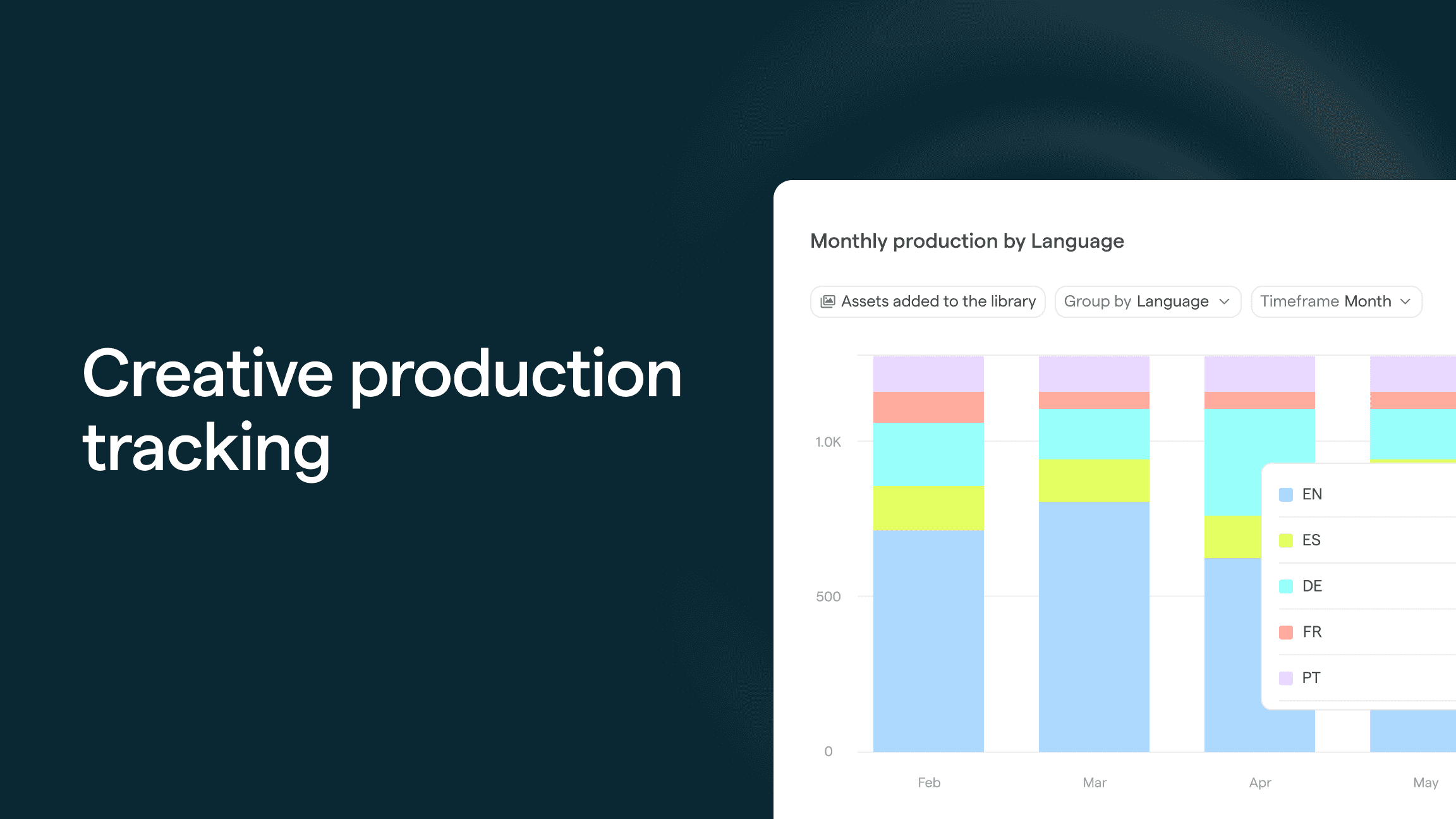 Creative production tracking

Monthly production by Language

Assets added to the library

Group by Language

Timeframe Month

1.0K

500

0

EN

ES

DE

FR

PT

Feb

Mar

Apr

May